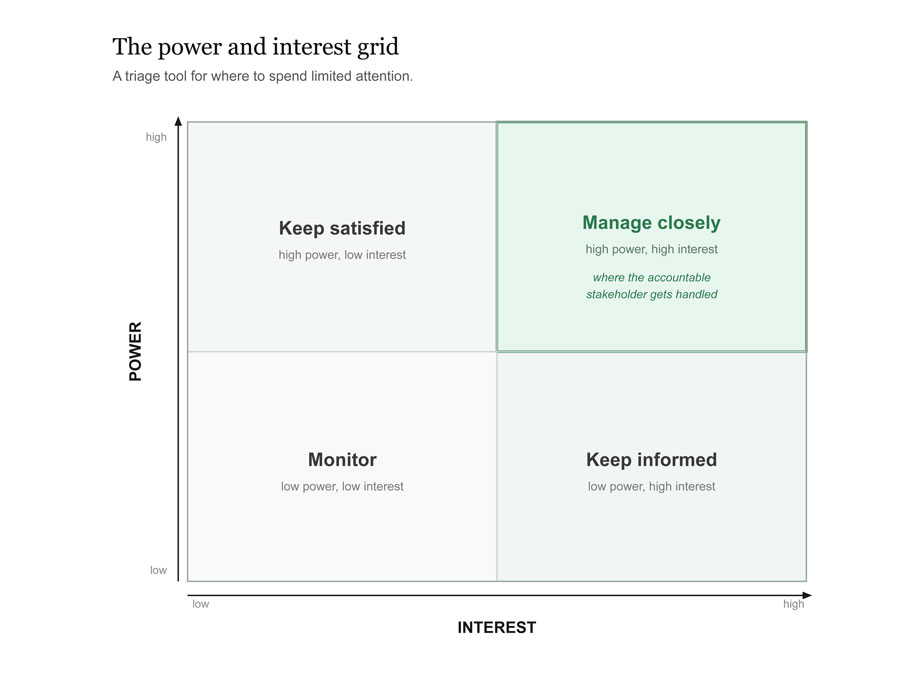 The power and interest grid

A triage tool for where to spend limited attention.

high

POWER

low

Keep satisfied
high power, low interest

Manage closely
high power, high interest
where the accountable stakeholder gets handled

Monitor
low power, low interest

Keep informed
low power, high interest

low

high

INTEREST